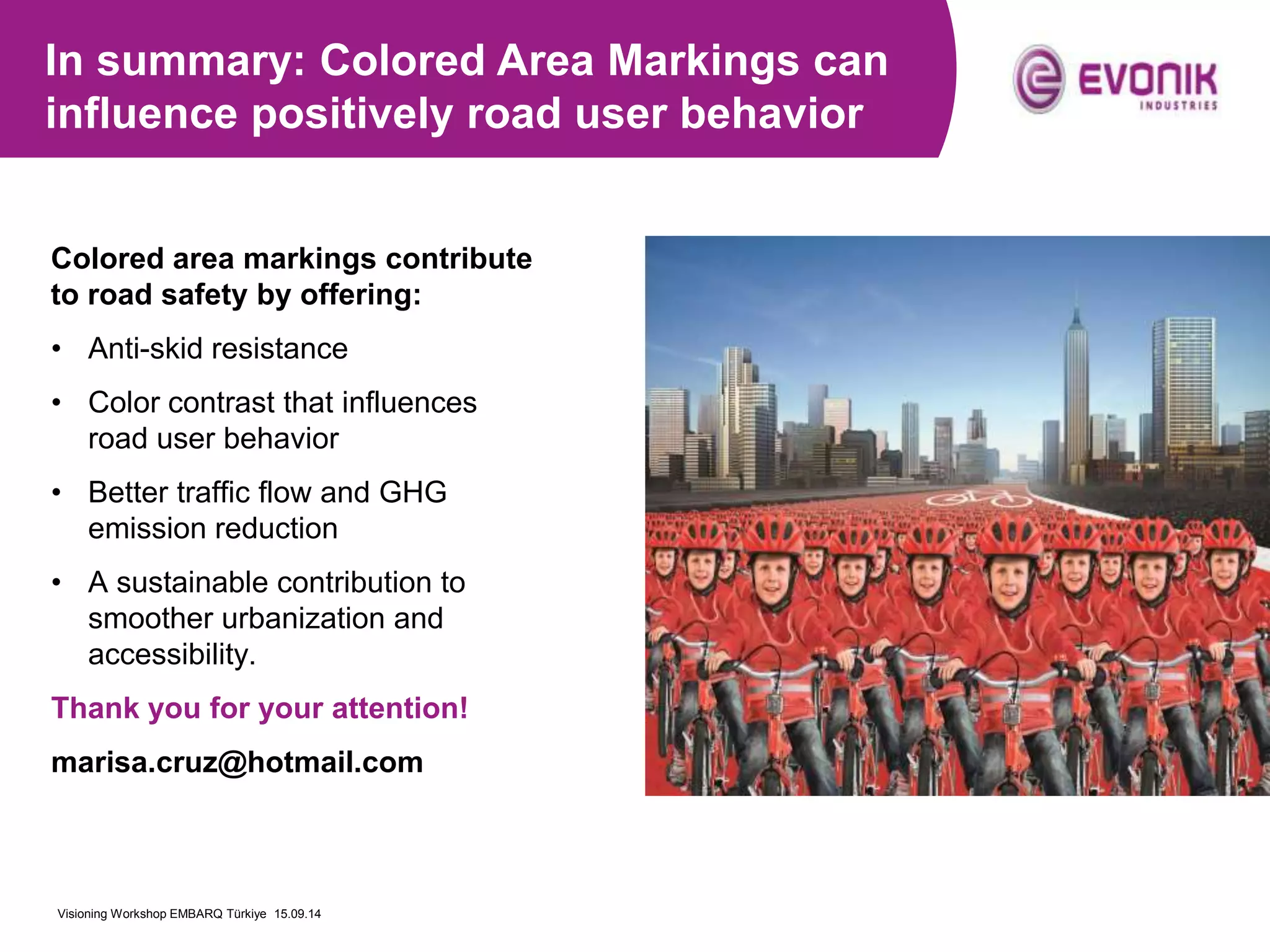 In summary: Colored Area Markings can influence positively road user behavior

EVONIK
INDUSTRIES

Colored area markings contribute to road safety by offering:

• Anti-skid resistance

• Color contrast that influences road user behavior

• Better traffic flow and GHG emission reduction

• A sustainable contribution to smoother urbanization and accessibility.

Thank you for your attention!

marisa.cruz@hotmail.com

Visioning Workshop EMBARQ Türkiye 15.09.14